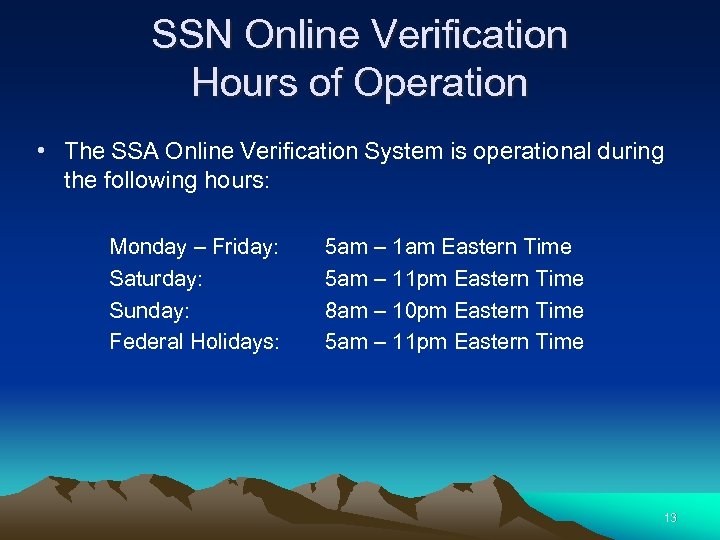 SSN Online Verification
Hours of Operation

• The SSA Online Verification System is operational during the following hours:

Monday – Friday: 5am – 1am Eastern Time
Saturday: 5am – 11pm Eastern Time
Sunday: 8am – 10pm Eastern Time
Federal Holidays: 5am – 11pm Eastern Time

13